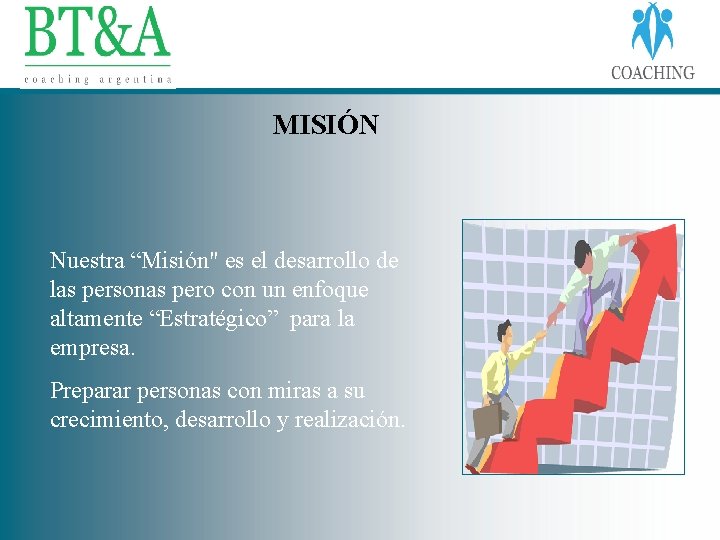 BT&A
coaching argentina

COACHING

MISIÓN

Nuestra “Misión" es el desarrollo de las personas pero con un enfoque altamente “Estratégico” para la empresa.

Preparar personas con miras a su crecimiento, desarrollo y realización.